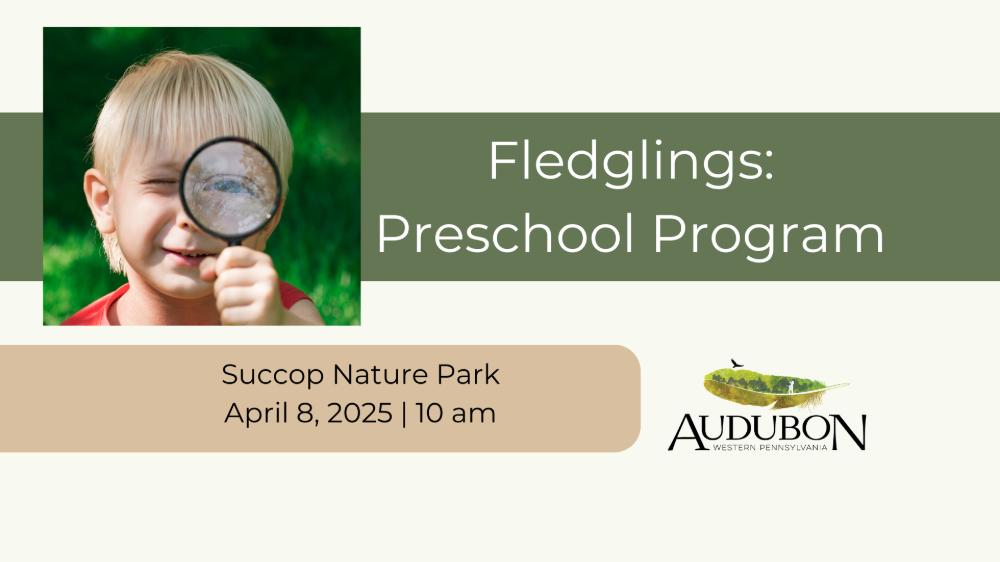 Fledglings:
Preschool Program

Succop Nature Park
April 8, 2025 | 10 am

AUDUBON
WESTERN PENNSYLVANIA